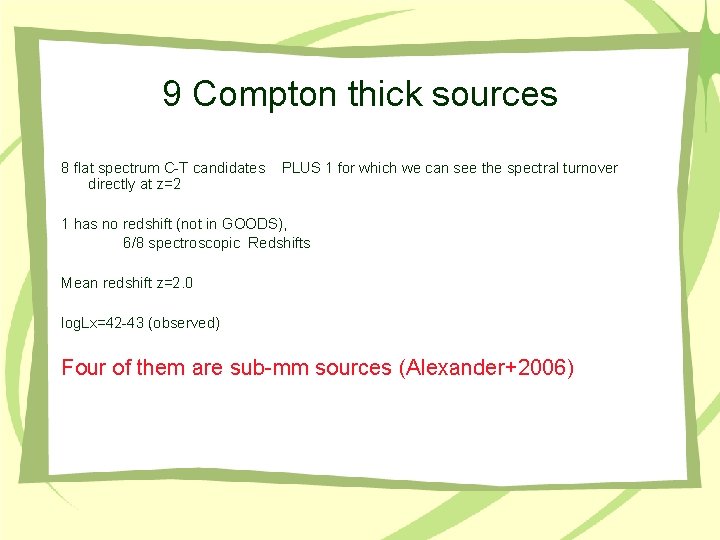 9 Compton thick sources

8 flat spectrum C-T candidates PLUS 1 for which we can see the spectral turnover directly at z=2

1 has no redshift (not in GOODS),
6/8 spectroscopic Redshifts

Mean redshift z=2.0

logLx=42-43 (observed)

Four of them are sub-mm sources (Alexander+2006)